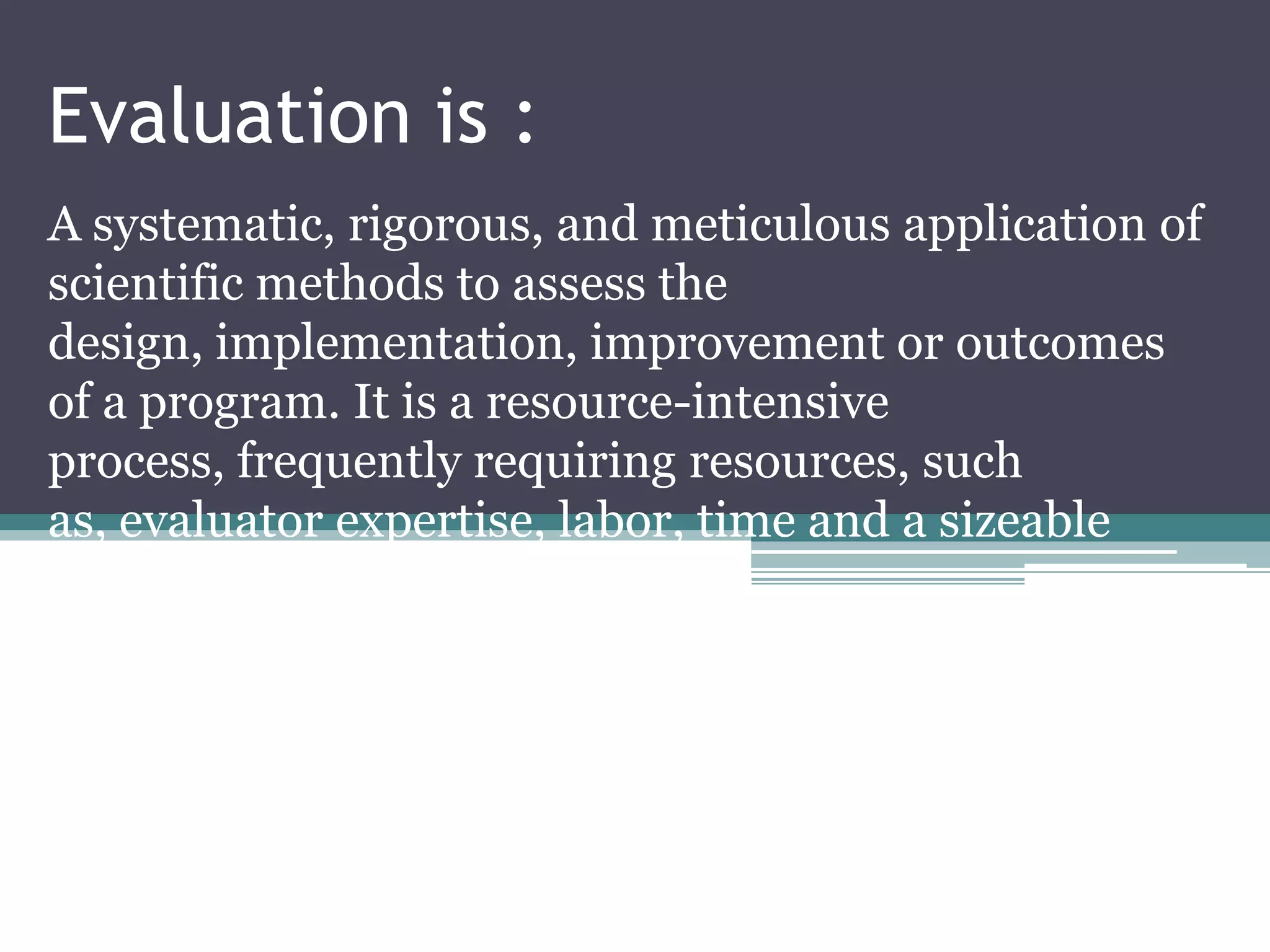 Evaluation is :

A systematic, rigorous, and meticulous application of scientific methods to assess the design, implementation, improvement or outcomes of a program. It is a resource-intensive process, frequently requiring resources, such as, evaluator expertise, labor, time and a sizeable